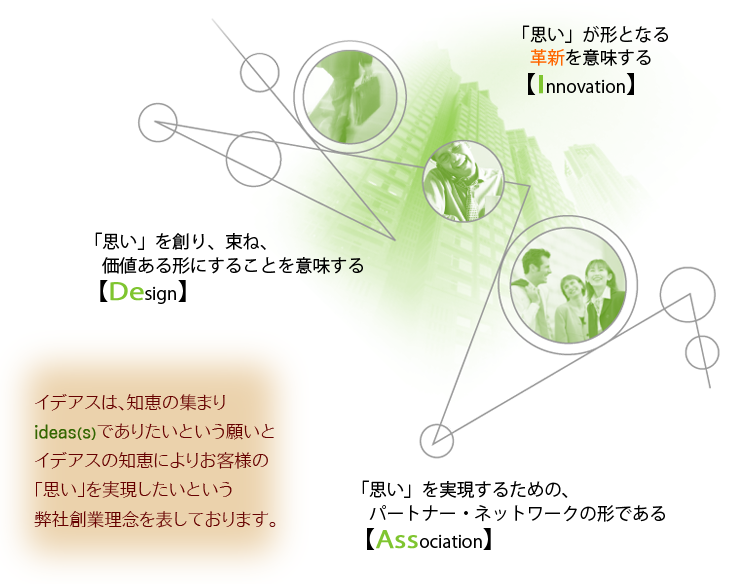 「思い」が形となる
革新を意味する
【Innovation】

「思い」を創り、束ね、
価値ある形にすることを意味する
【Design】

イデアスは、知恵の集まり
ideas(s)でありたいという願いと
イデアスの知恵によりお客様の
「思い」を実現したいという
弊社創業理念を表しております。

「思い」を実現するための、
パートナー・ネットワークの形である
【Association】